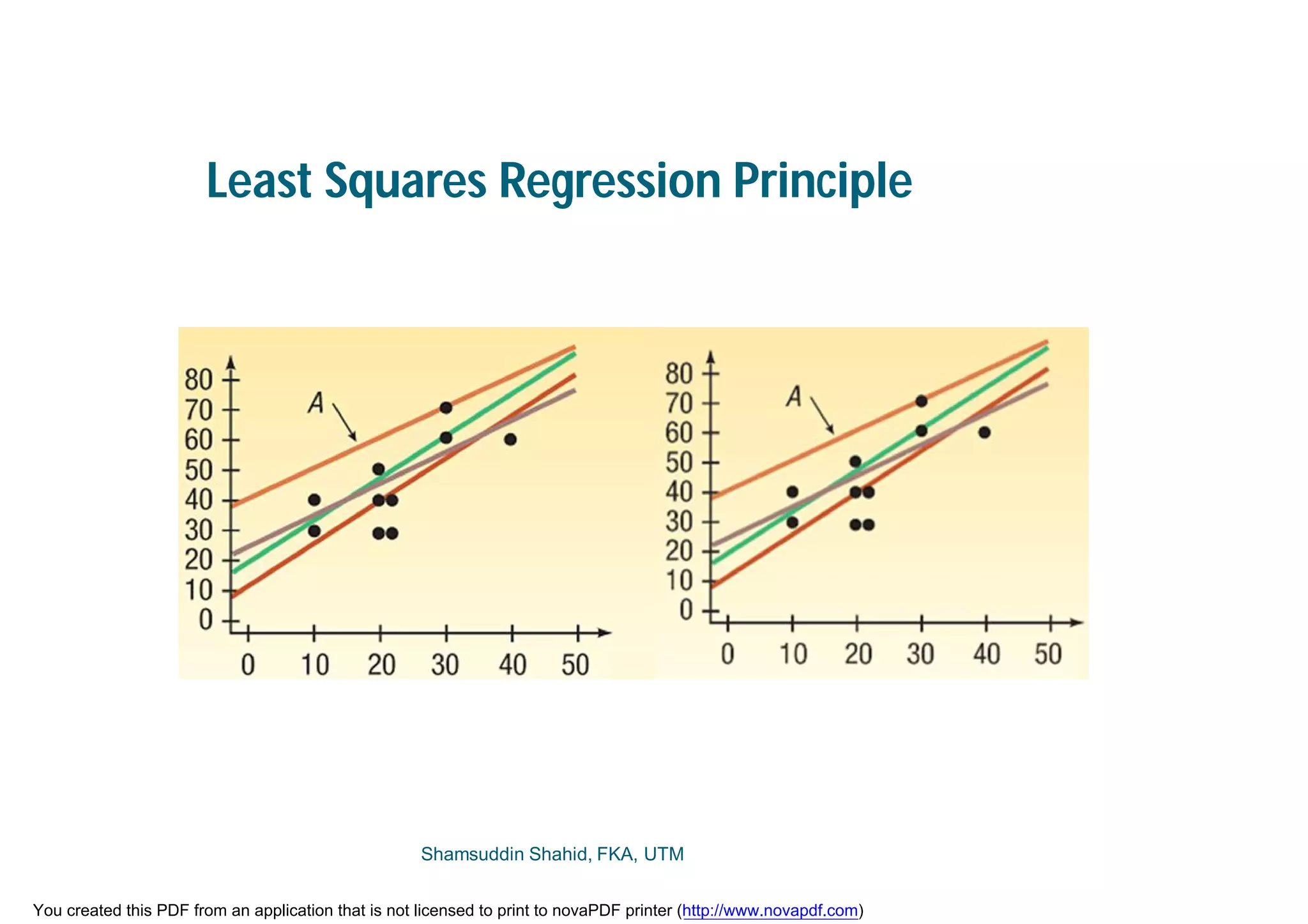 Least Squares Regression Principle

80
70
60
50
40
30
20
10
0
A
0 10 20 30 40 50

80
70
60
50
40
30
20
10
0
A
0 10 20 30 40 50

Shamsuddin Shahid, FKA, UTM

You created this PDF from an application that is not licensed to print to novaPDF printer (http://www.novapdf.com)